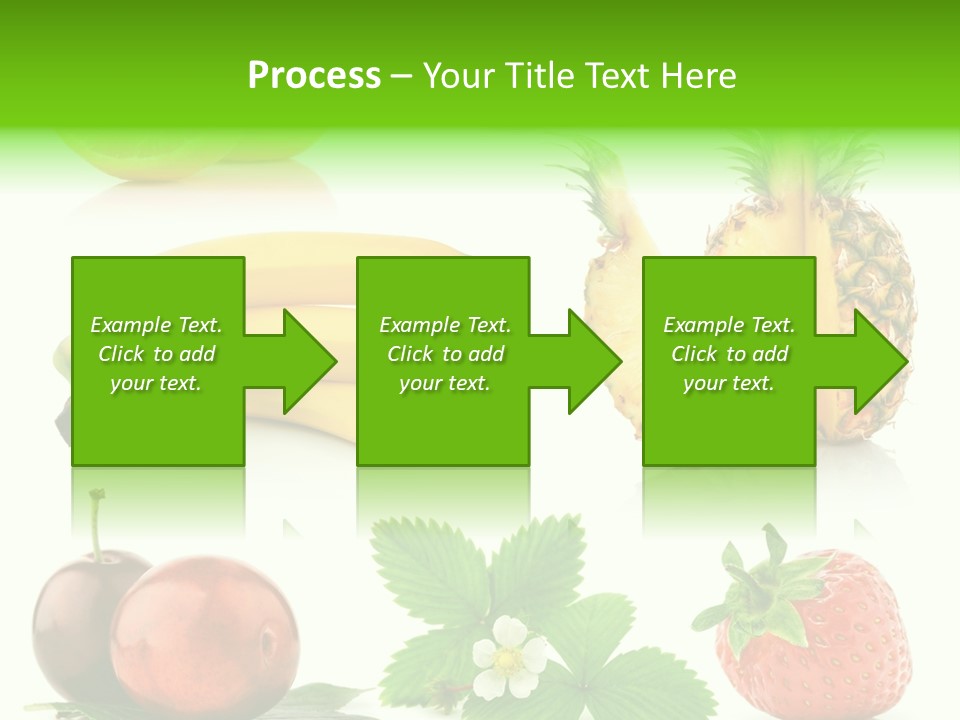 Process – Your Title Text Here

Example Text. Click to add your text.

Example Text. Click to add your text.

Example Text. Click to add your text.